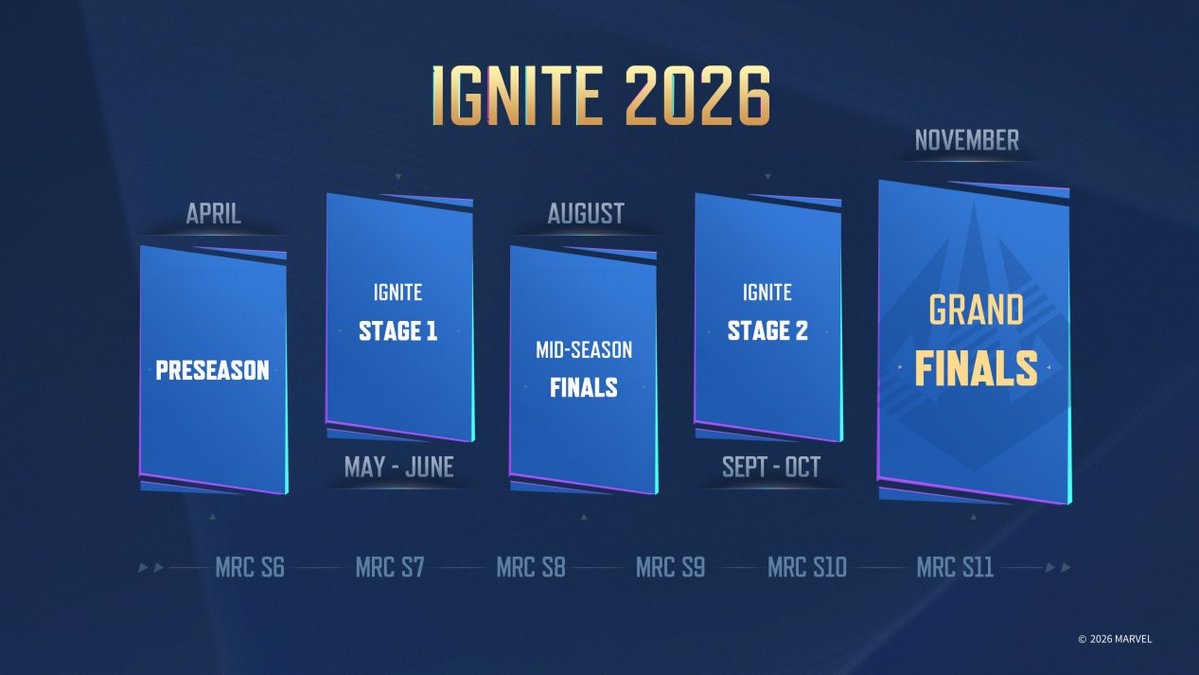 IGNITE 2026

APRIL

PRESEASON

IGNITE
STAGE 1

MAY - JUNE

AUGUST

MID-SEASON
FINALS

IGNITE
STAGE 2

SEPT - OCT

NOVEMBER

GRAND
FINALS

MRC S6 MRC S7 MRC S8 MRC S9 MRC S10 MRC S11

© 2026 MARVEL